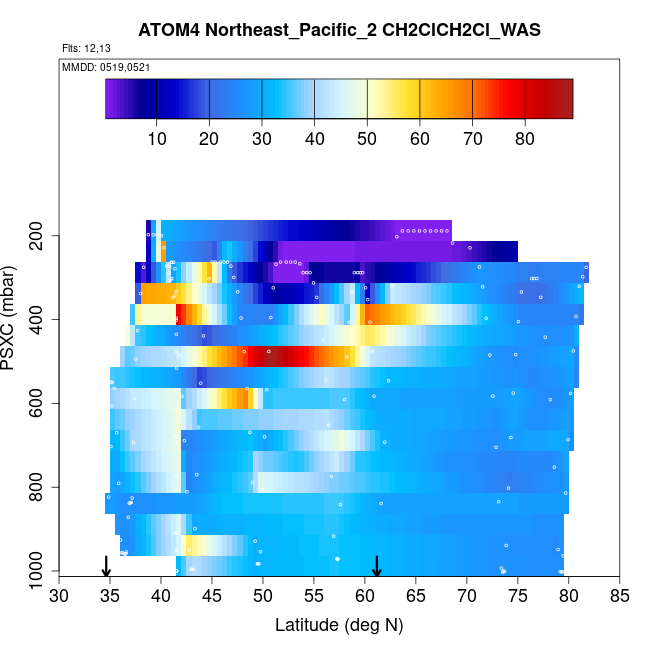 ATOM4 Northeast_Pacific_2 CH2ClCH2Cl_WAS

Flts: 12,13

MMDD: 0519,0521

10 20 30 40 50 60 70 80

PSXC (mbar)

200
400
600
800
1000

30 35 40 45 50 55 60 65 70 75 80 85

Latitude (deg N)